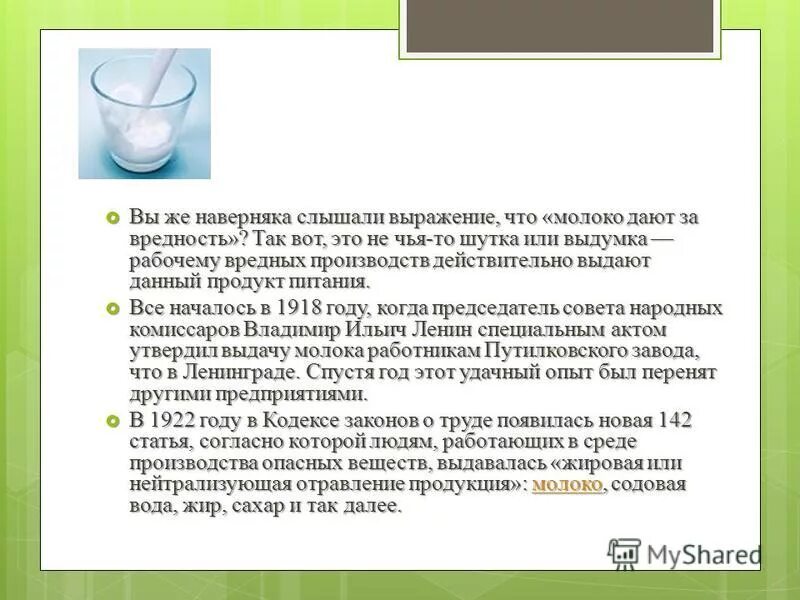 Вы же наверняка слышали выражение, что «молоко дают за вредность»? Так вот, это не чья-то шутка или выдумка — рабочему вредных производств действительно выдают данный продукт питания.

Все началось в 1918 году, когда председатель совета народных комиссаров Владимир Ильич Ленин специальным актом утвердил выдачу молока работникам Путилковского завода, что в Ленинграде. Спустя год этот удачный опыт был перенят другими предприятиями.

В 1922 году в Кодексе законов о труде появилась новая 142 статья, согласно которой людям, работающих в среде производства опасных веществ, выдавалась «жировая или нейтрализующая отравление продукция»: молоко, содовая вода, жир, сахар и так далее.

MyShared